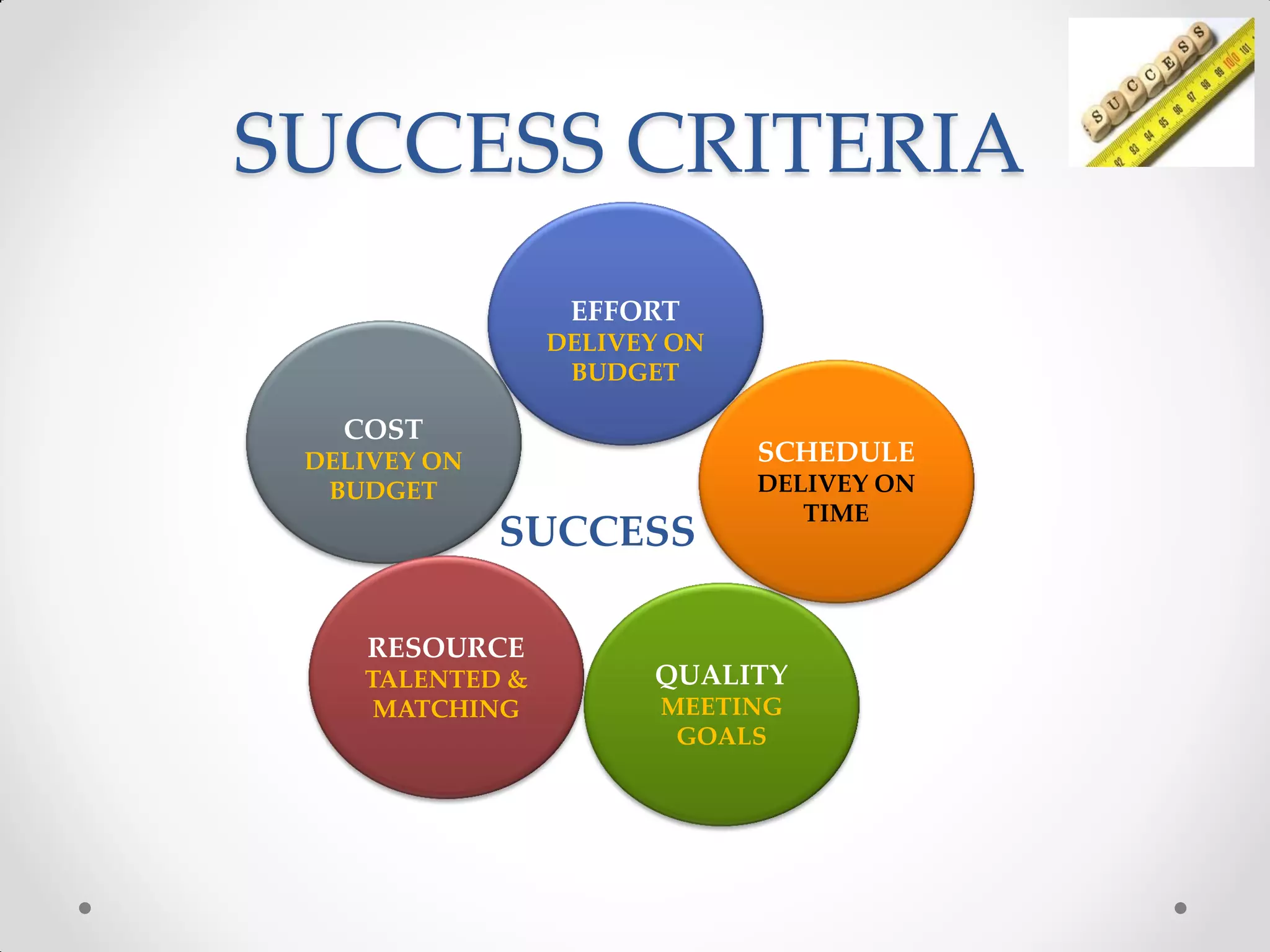 SUCCESS CRITERIA

SUCCESS

92 93 94 95 96 97 98 99 100 101

EFFORT
DELIVEY ON BUDGET

COST
DELIVEY ON BUDGET

SCHEDULE
DELIVEY ON TIME

SUCCESS

RESOURCE
TALENTED & MATCHING

QUALITY
MEETING GOALS